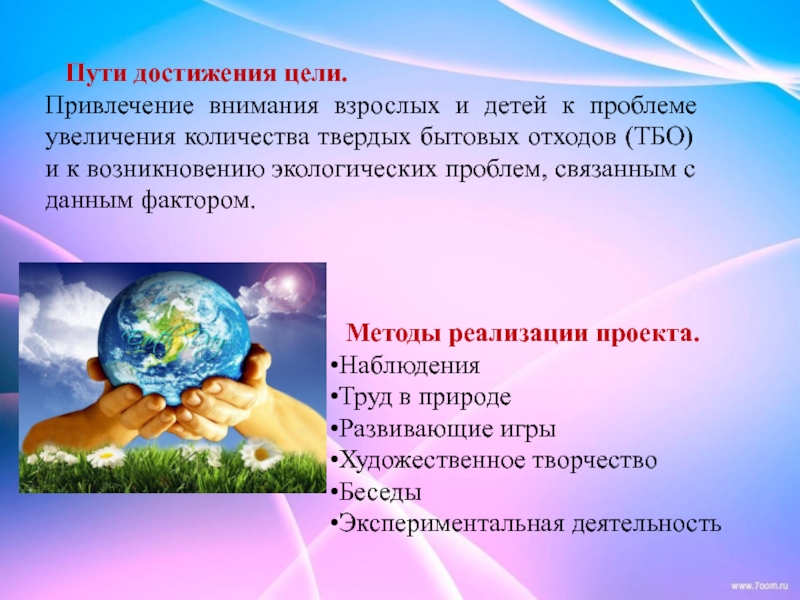 Пути достижения цели.
Привлечение внимания взрослых и детей к проблеме увеличения количества твердых бытовых отходов (ТБО) и к возникновению экологических проблем, связанным с данным фактором.

Методы реализации проекта.
•Наблюдения
•Труд в природе
•Развивающие игры
•Художественное творчество
•Беседы
•Экспериментальная деятельность

www.7oom.ru